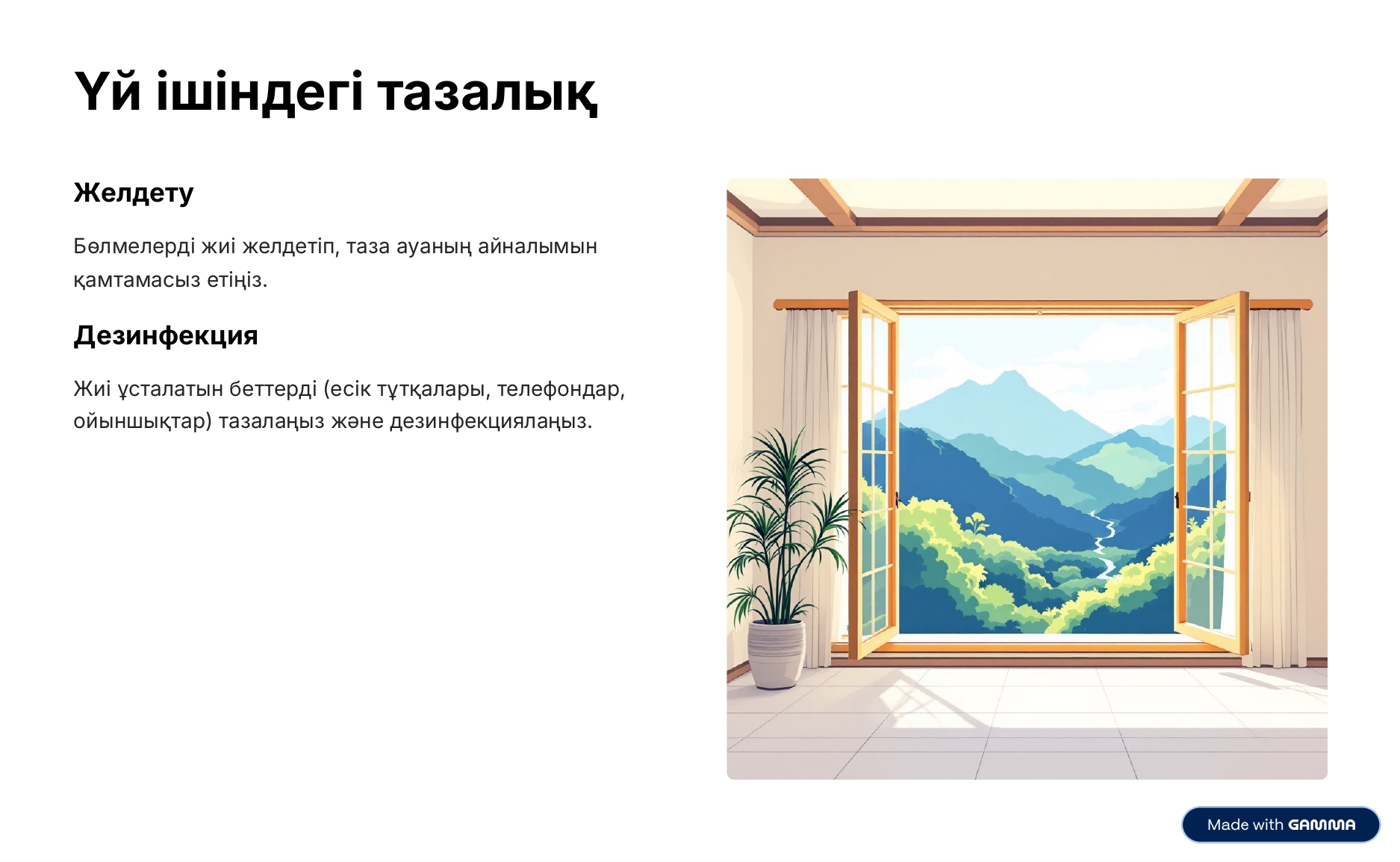 Үй ішіндегі тазалық

Желдету

Бөлмелерді жиі желдетіп, таза ауаның айналымын қамтамасыз етіңіз.

Дезинфекция

Жиі ұсталатын беттерді (есік тұтқалары, телефондар, ойыншықтар) тазалаңыз және дезинфекциялаңыз.

Made with GAMMA